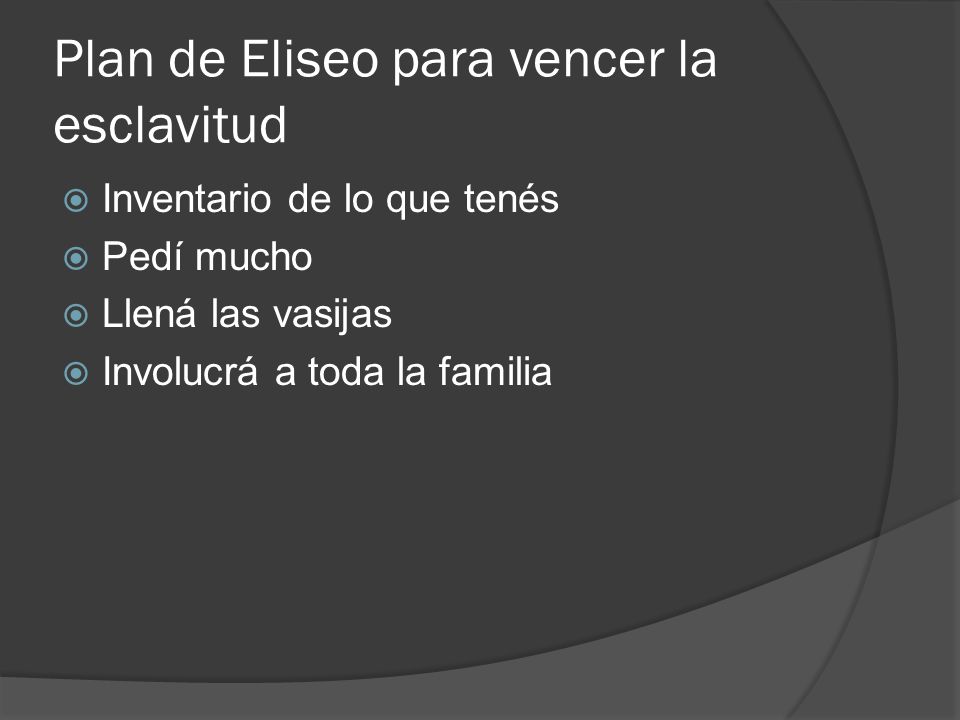 Plan de Eliseo para vencer la esclavitud

Inventario de lo que tenés
Pedí mucho
Llená las vasijas
Involucrá a toda la familia